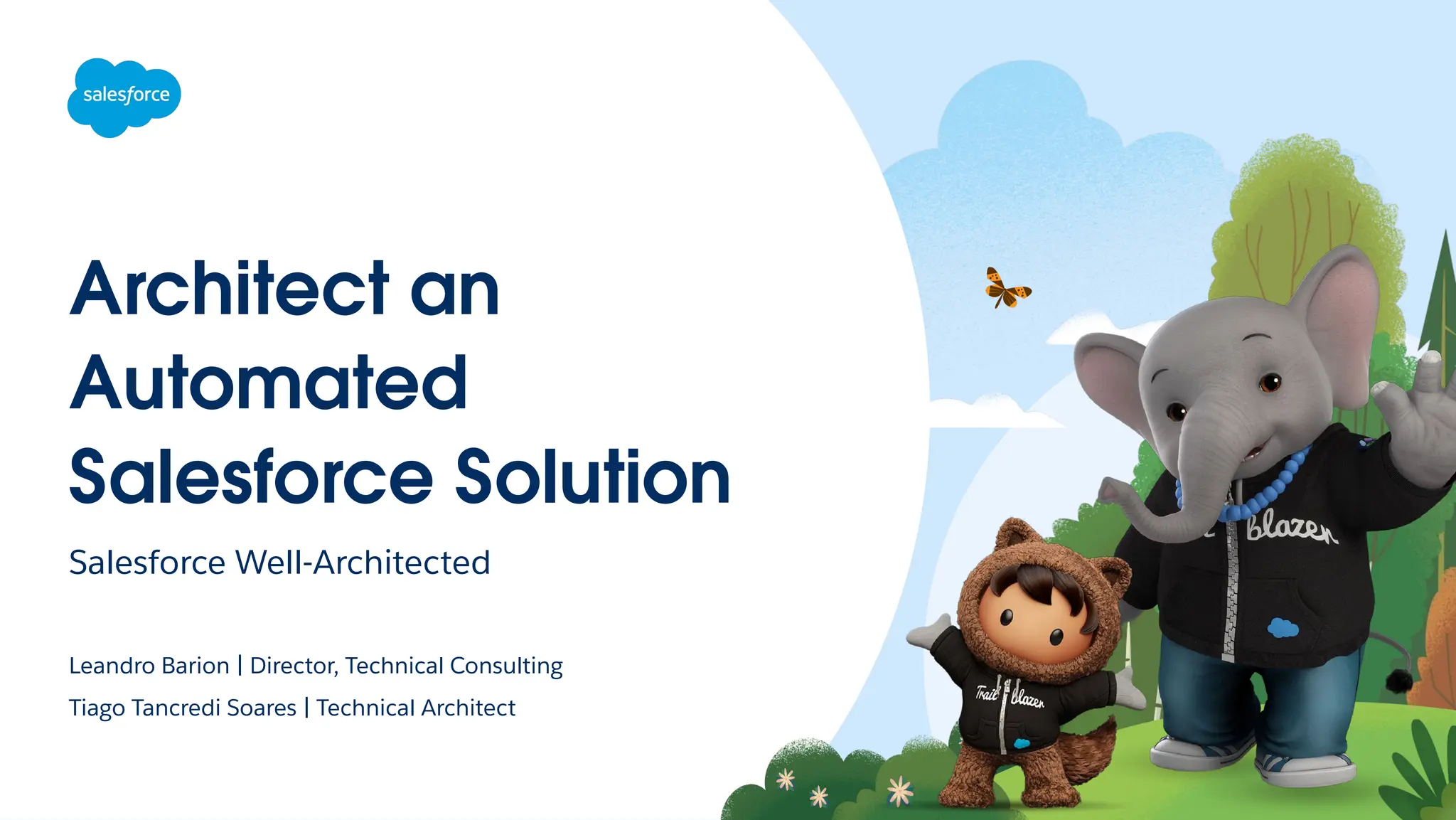 salesforce

Architect an Automated Salesforce Solution

Salesforce Well-Architected

Leandro Barion | Director, Technical Consulting

Tiago Tancredi Soares | Technical Architect

blazer

Trail blazer